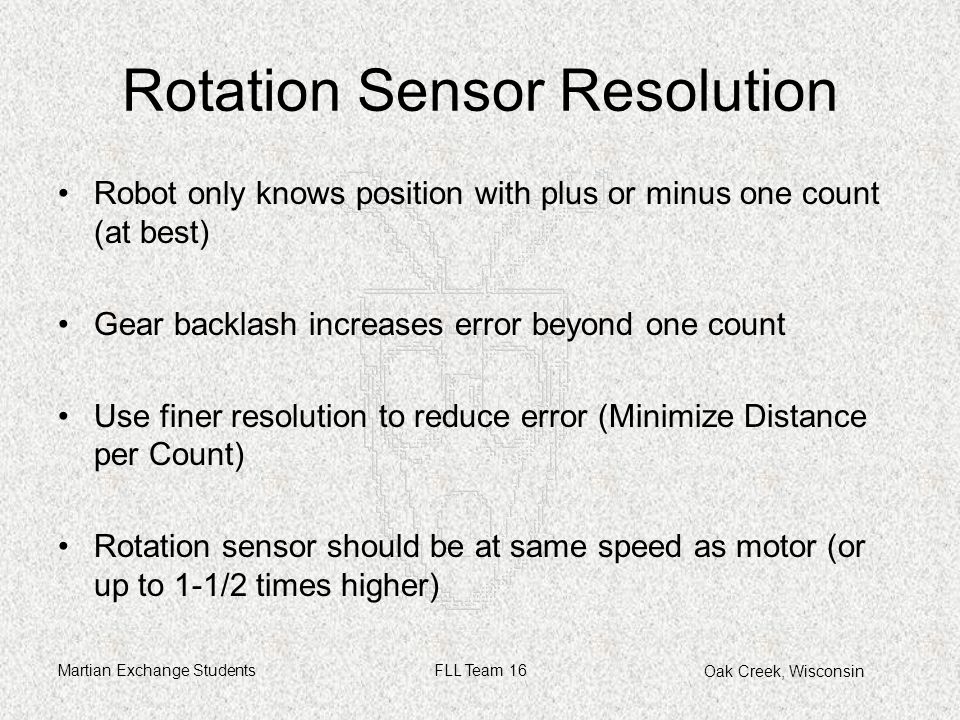 Rotation Sensor Resolution

• Robot only knows position with plus or minus one count (at best)

• Gear backlash increases error beyond one count

• Use finer resolution to reduce error (Minimize Distance per Count)

• Rotation sensor should be at same speed as motor (or up to 1-1/2 times higher)

Martian Exchange Students
FLL Team 16
Oak Creek, Wisconsin